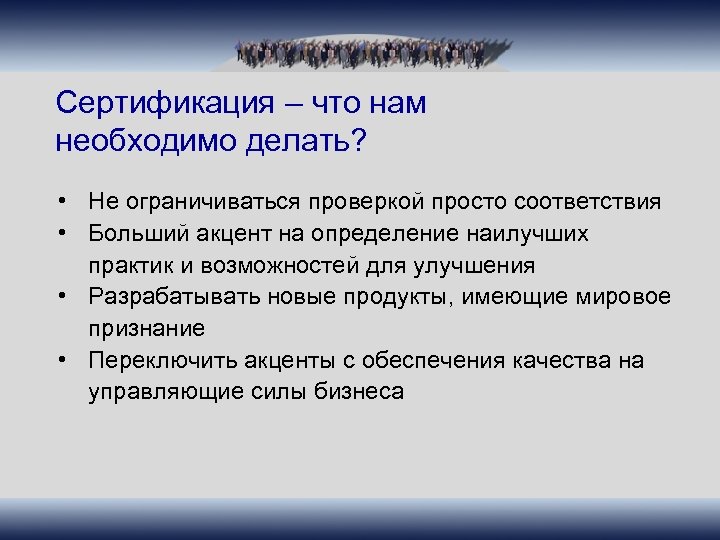 Сертификация – что нам необходимо делать?

• Не ограничиваться проверкой просто соответствия
• Больший акцент на определение наилучших практик и возможностей для улучшения
• Разрабатывать новые продукты, имеющие мировое признание
• Переключить акценты с обеспечения качества на управляющие силы бизнеса